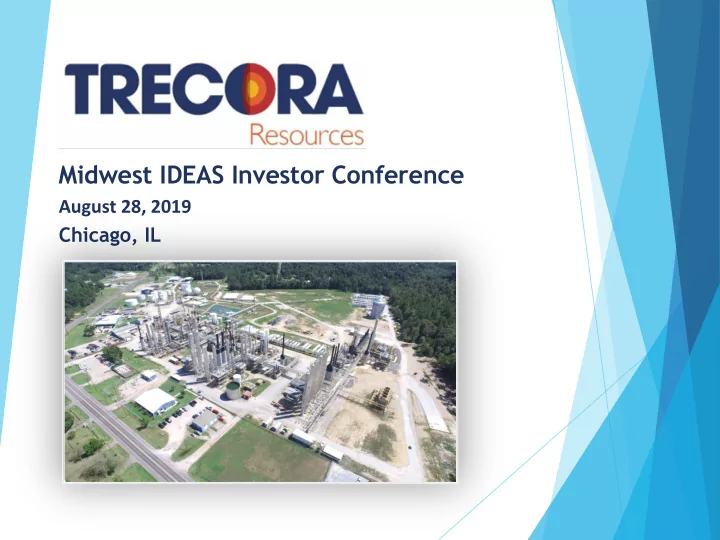 TRECORA
Resources

Midwest IDEAS Investor Conference
August 28, 2019
Chicago, IL